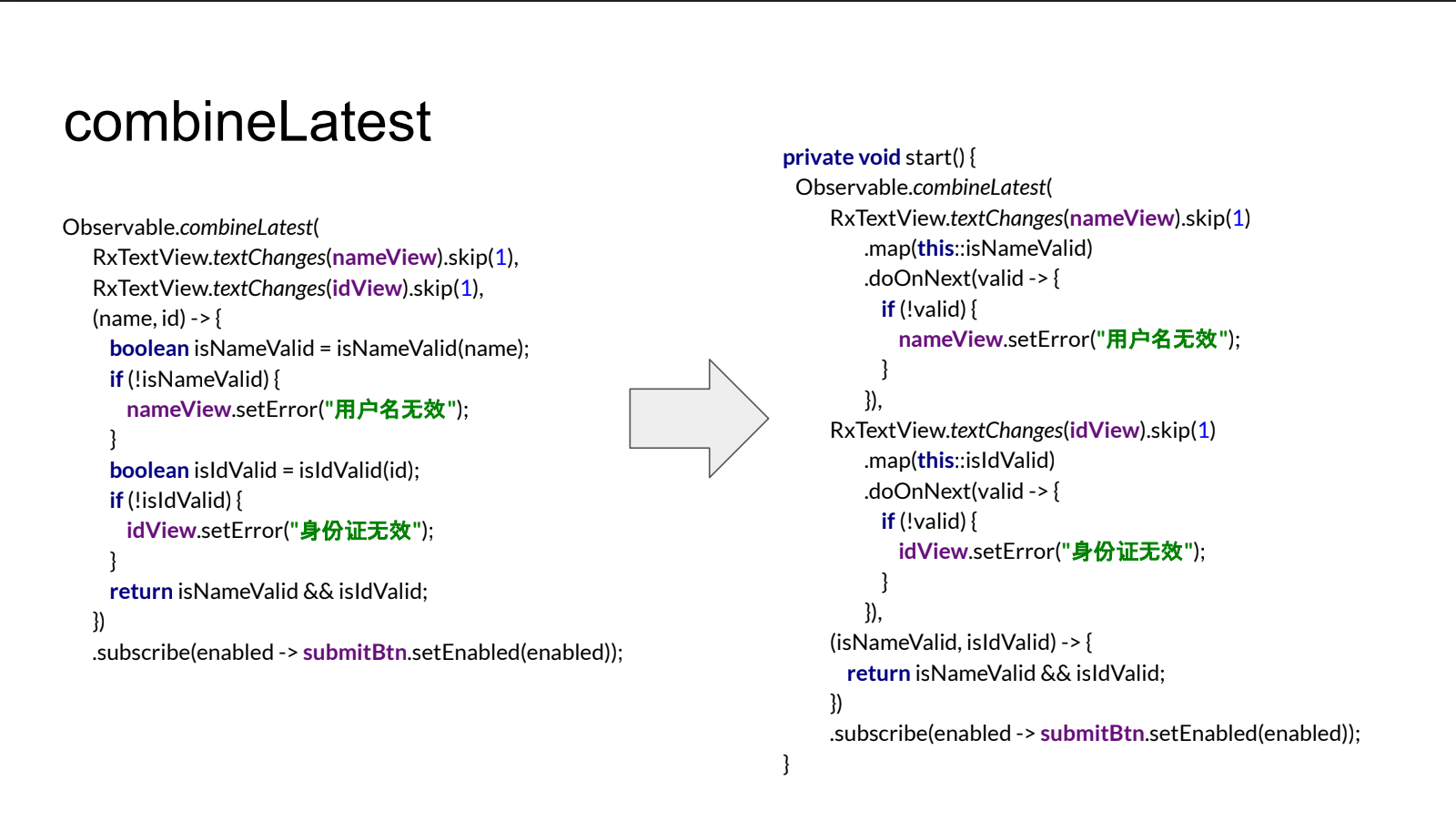 combineLatest

Observable.combineLatest(
RxTextView.textChanges(nameView).skip(1),
RxTextView.textChanges(idView).skip(1),
(name, id) -> {
boolean isNameValid = isNameValid(name);
if (!isNameValid) {
nameView.setError("用户名无效");
}
boolean isIdValid = isIdValid(id);
if (!isIdValid) {
idView.setError("身份证无效");
}
return isNameValid && isIdValid;
})
.subscribe(enabled -> submitBtn.setEnabled(enabled));

private void start() {
Observable.combineLatest(
RxTextView.textChanges(nameView).skip(1)
.map(this::isNameValid)
.doOnNext(valid -> {
if (!valid) {
nameView.setError("用户名无效");
}
}),
RxTextView.textChanges(idView).skip(1)
.map(this::isIdValid)
.doOnNext(valid -> {
if (!valid) {
idView.setError("身份证无效");
}
}),
(isNameValid, isIdValid) -> {
return isNameValid && isIdValid;
})
.subscribe(enabled -> submitBtn.setEnabled(enabled));
}